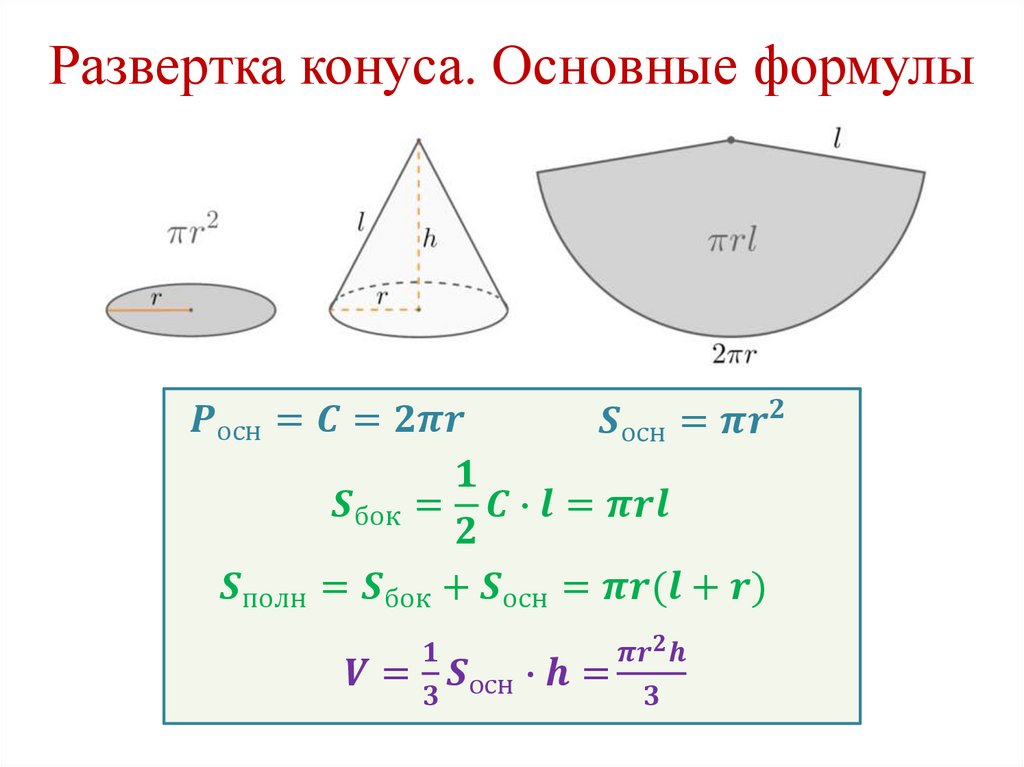 Развертка конуса. Основные формулы

$\pi r^2$

$r$

$l$

$h$

$r$

$l$

$\pi r l$

$2\pi r$

$P_{\text{осн}} = C = 2\pi r$ $S_{\text{осн}} = \pi r^2$

$S_{\text{бок}} = \frac{1}{2} C \cdot l = \pi r l$

$S_{\text{полн}} = S_{\text{бок}} + S_{\text{осн}} = \pi r(l + r)$

$V = \frac{1}{3} S_{\text{осн}} \cdot h = \frac{\pi r^2 h}{3}$